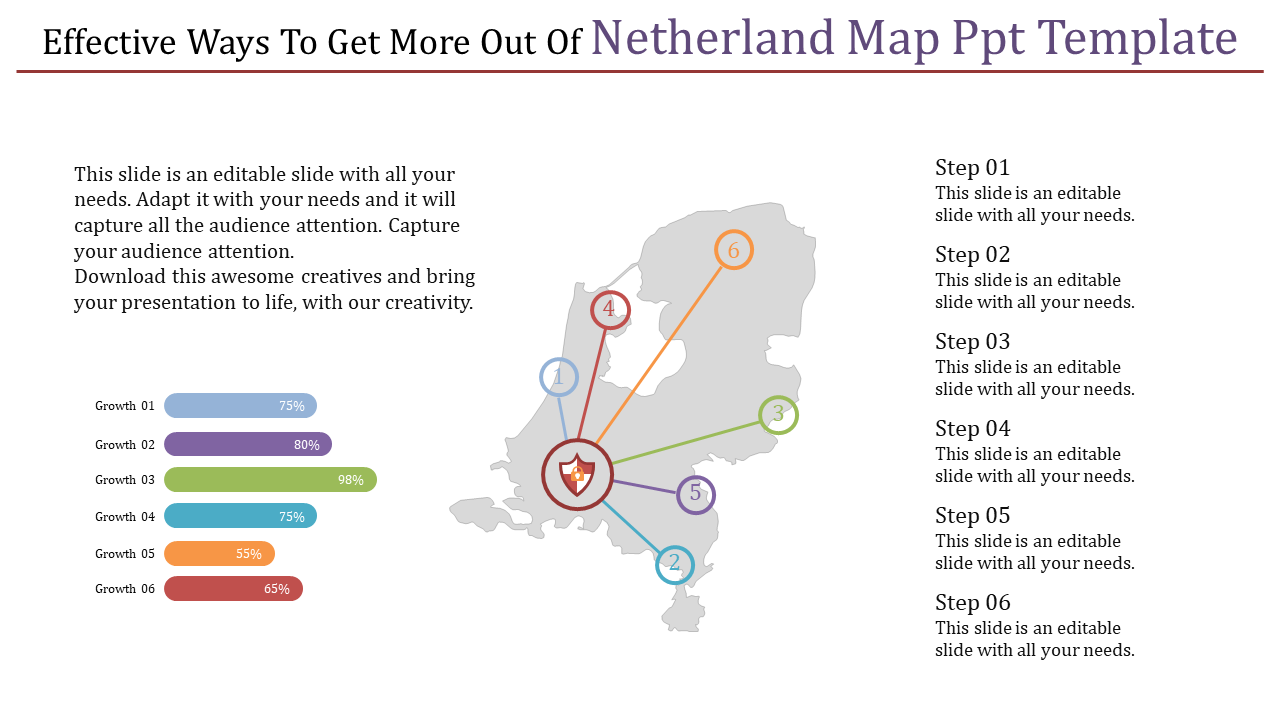 Effective Ways To Get More Out Of Netherland Map Ppt Template

This slide is an editable slide with all your needs. Adapt it with your needs and it will capture all the audience attention. Capture your audience attention.
Download this awesome creatives and bring your presentation to life, with our creativity.

Growth 01 75%
Growth 02 80%
Growth 03 98%
Growth 04 75%
Growth 05 55%
Growth 06 65%

6
4
1
3
5
2

Step 01
This slide is an editable slide with all your needs.

Step 02
This slide is an editable slide with all your needs.

Step 03
This slide is an editable slide with all your needs.

Step 04
This slide is an editable slide with all your needs.

Step 05
This slide is an editable slide with all your needs.

Step 06
This slide is an editable slide with all your needs.